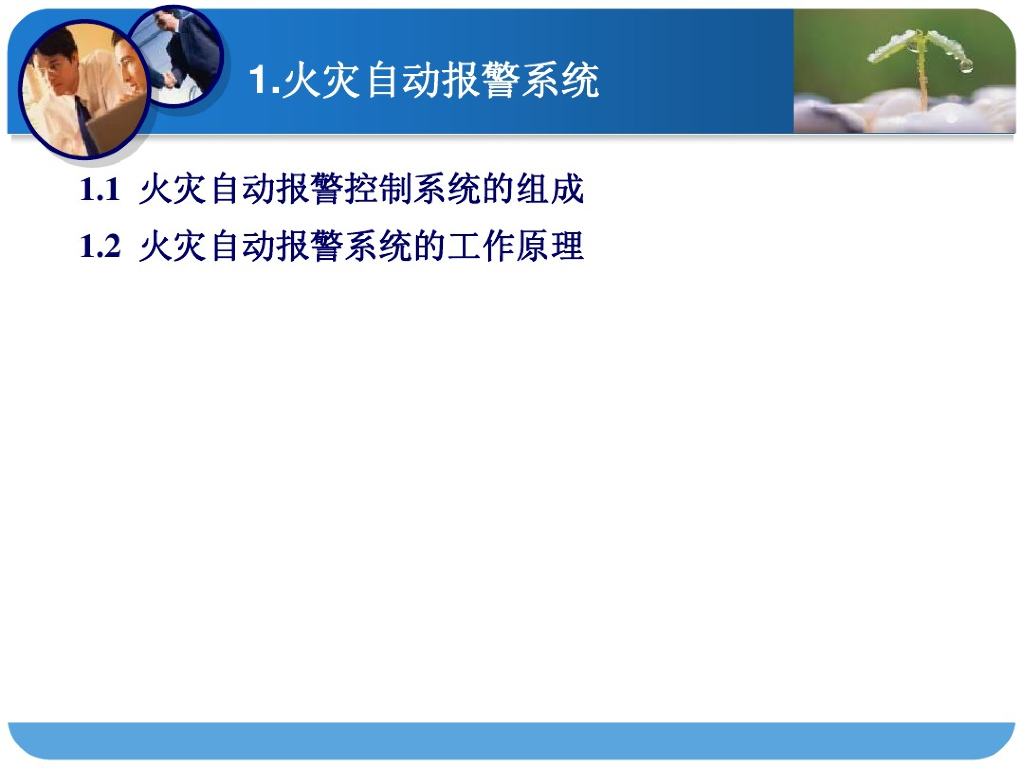 1.火灾自动报警系统

1.1 火灾自动报警控制系统的组成

1.2 火灾自动报警系统的工作原理